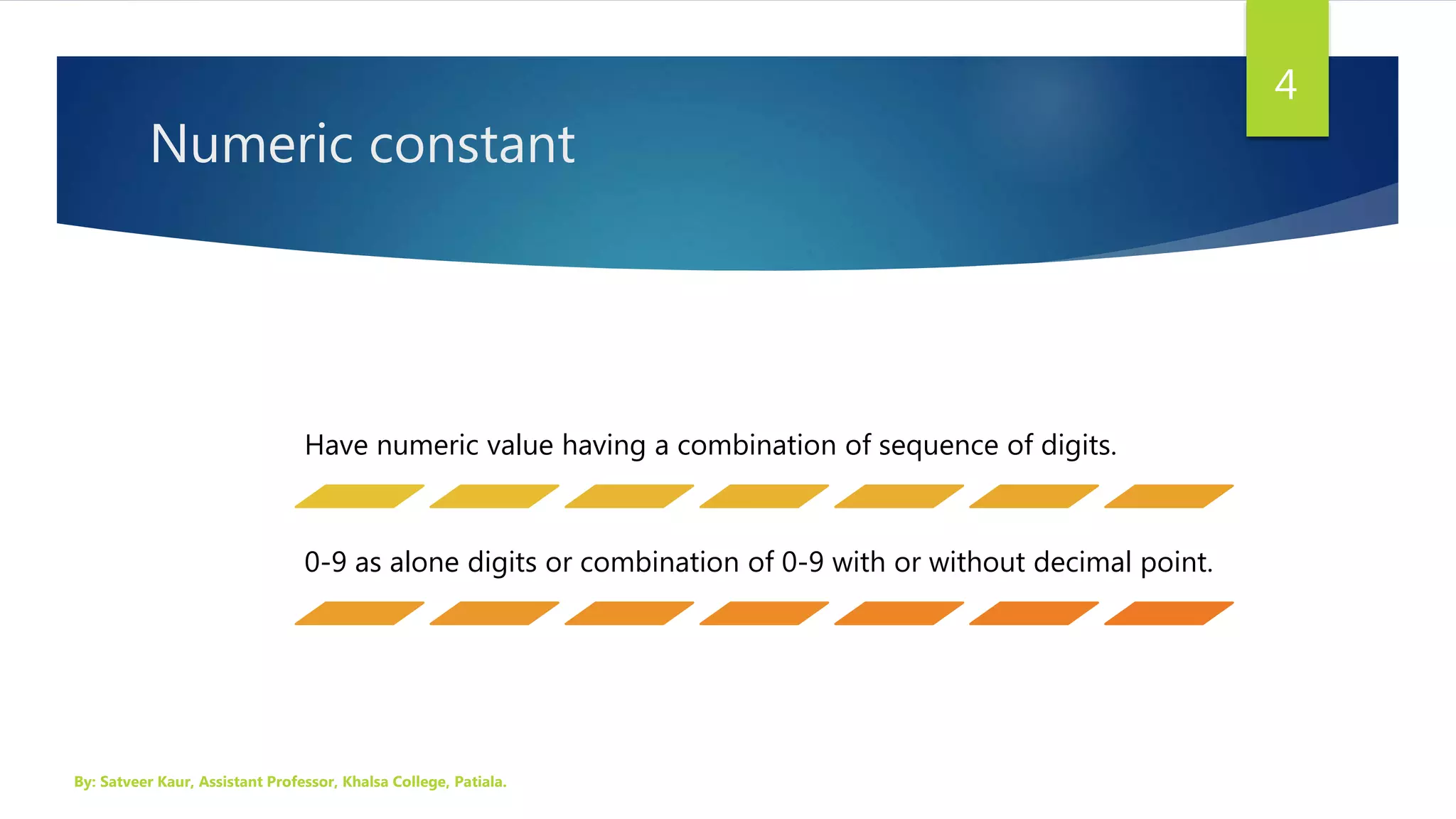 4

Numeric constant

Have numeric value having a combination of sequence of digits.

0-9 as alone digits or combination of 0-9 with or without decimal point.

By: Satveer Kaur, Assistant Professor, Khalsa College, Patiala.